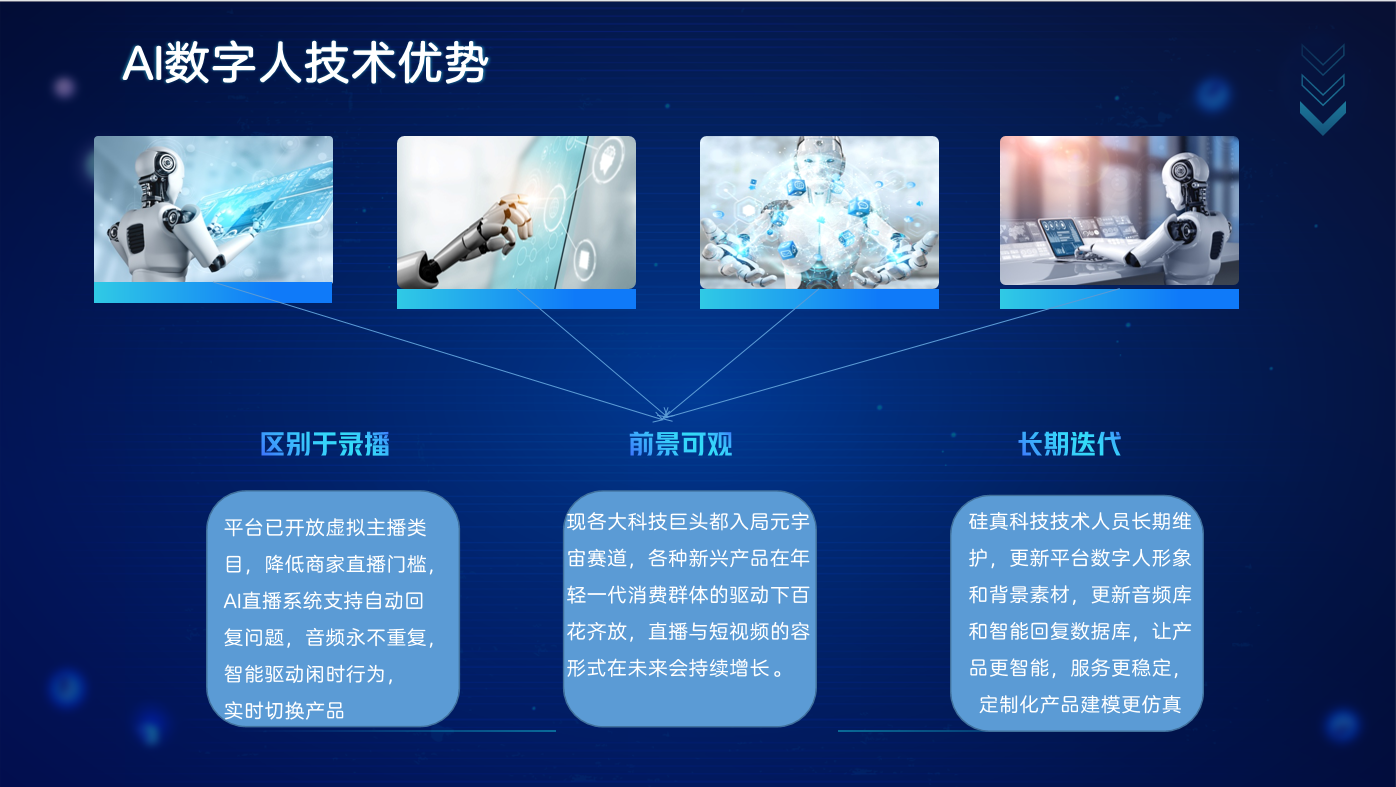 AI数字人技术优势

区别于录播

平台已开放虚拟主播类目，降低商家直播门槛，AI直播系统支持自动回复问题，音频永不重复，智能驱动闲时行为，实时切换产品

前景可观

现各大科技巨头都入局元宇宙赛道，各种新兴产品在年轻一代消费群体的驱动下百花齐放，直播与短视频的容形式在未来会持续增长。

长期迭代

硅真科技技术人员长期维护，更新平台数字人形象和背景素材，更新音频库和智能回复数据库，让产品更智能，服务更稳定，定制化产品建模更仿真